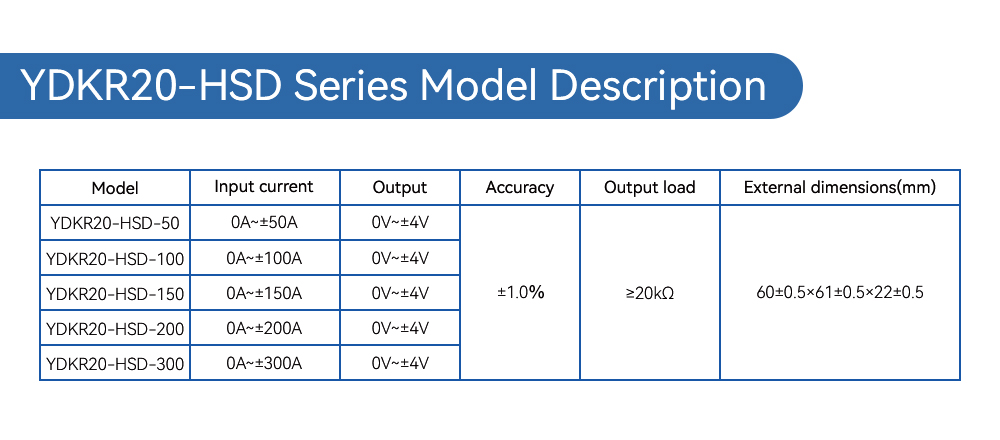 YDKR20-HSD Series Model Description

| Model | Input current | Output | Accuracy | Output load | External dimensions(mm) |
|---|---|---|---|---|---|
| YDKR20-HSD-50 | 0A~±50A | 0V~±4V | ±1.0% | ≥20kΩ | 60±0.5×61±0.5×22±0.5 |
| YDKR20-HSD-100 | 0A~±100A | 0V~±4V | | | |
| YDKR20-HSD-150 | 0A~±150A | 0V~±4V | | | |
| YDKR20-HSD-200 | 0A~±200A | 0V~±4V | | | |
| YDKR20-HSD-300 | 0A~±300A | 0V~±4V | | | |